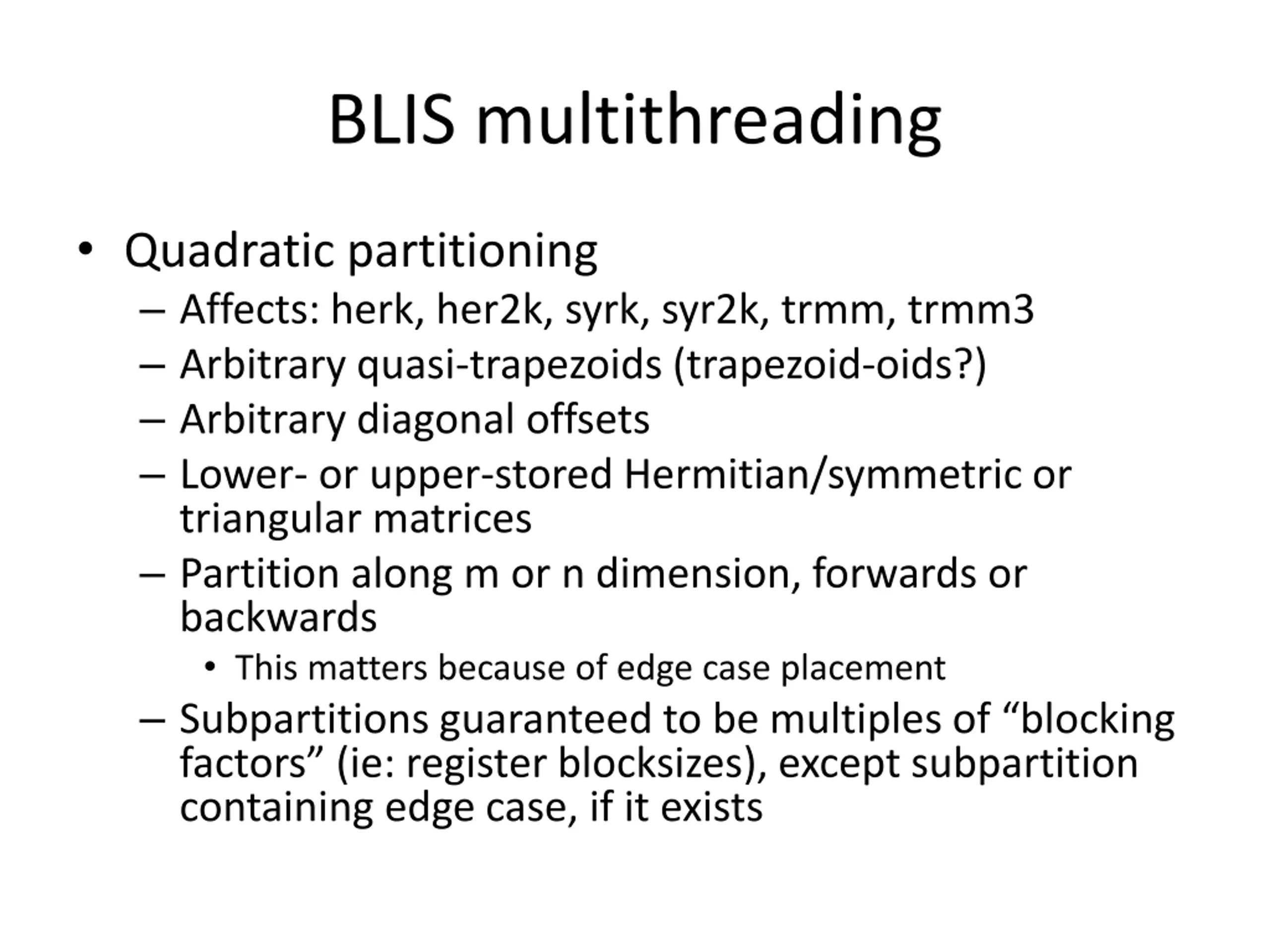 BLIS multithreading

• Quadratic partitioning
– Affects: herk, her2k, syrk, syr2k, trmm, trmm3
– Arbitrary quasi-trapezoids (trapezoid-oids?)
– Arbitrary diagonal offsets
– Lower- or upper-stored Hermitian/symmetric or triangular matrices
– Partition along m or n dimension, forwards or backwards
• This matters because of edge case placement
– Subpartitions guaranteed to be multiples of “blocking factors” (ie: register blocksizes), except subpartition containing edge case, if it exists